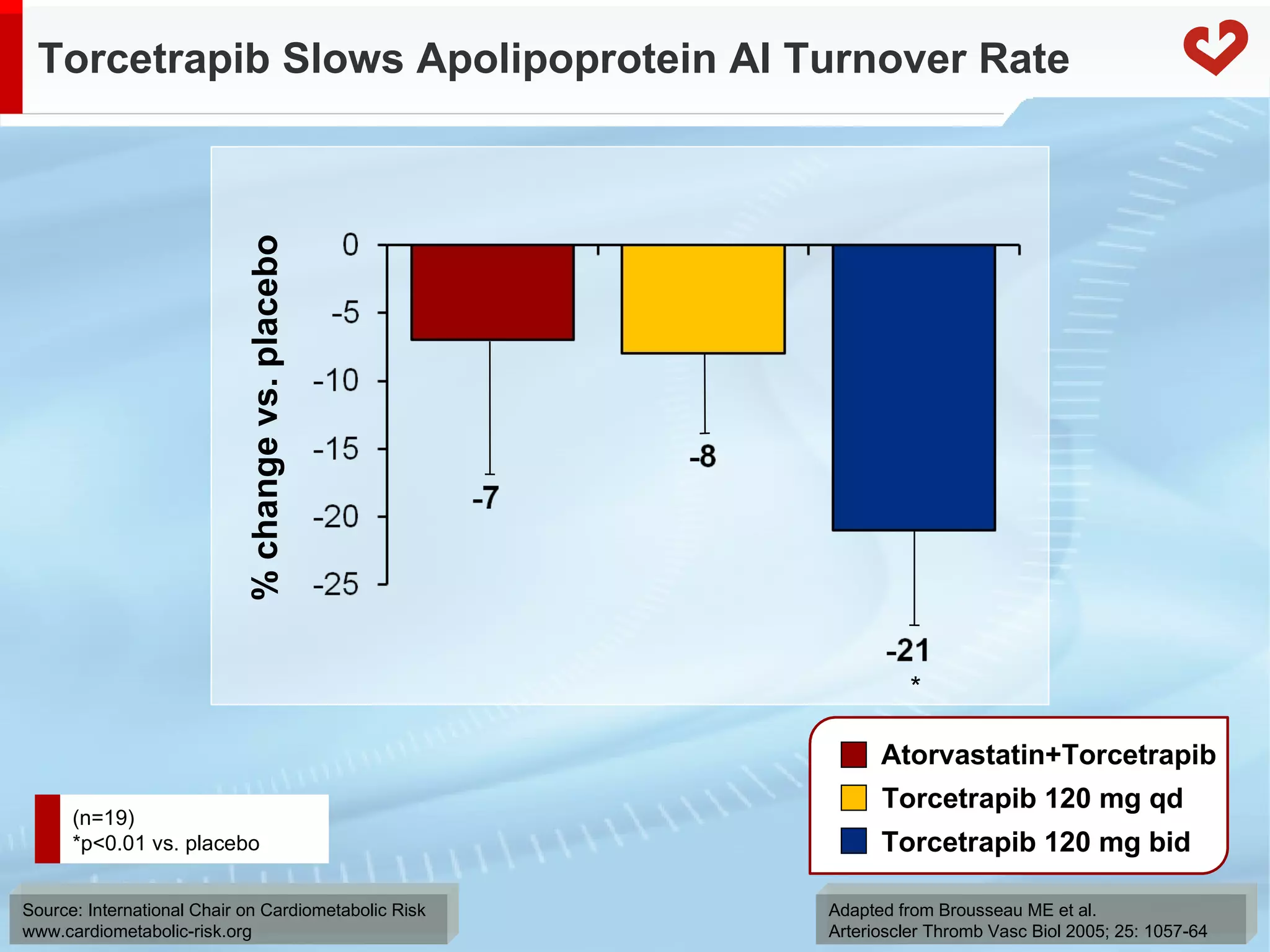 Torcetrapib Slows Apolipoprotein AI Turnover Rate

% change vs. placebo

0
-5
-10
-15
-20
-25

-7
-8
-21
*

Atorvastatin+Torcetrapib
Torcetrapib 120 mg qd
Torcetrapib 120 mg bid

(n=19)
*p<0.01 vs. placebo

Source: International Chair on Cardiometabolic Risk
www.cardiometabolic-risk.org

Adapted from Brousseau ME et al.
Arterioscler Thromb Vasc Biol 2005; 25: 1057-64